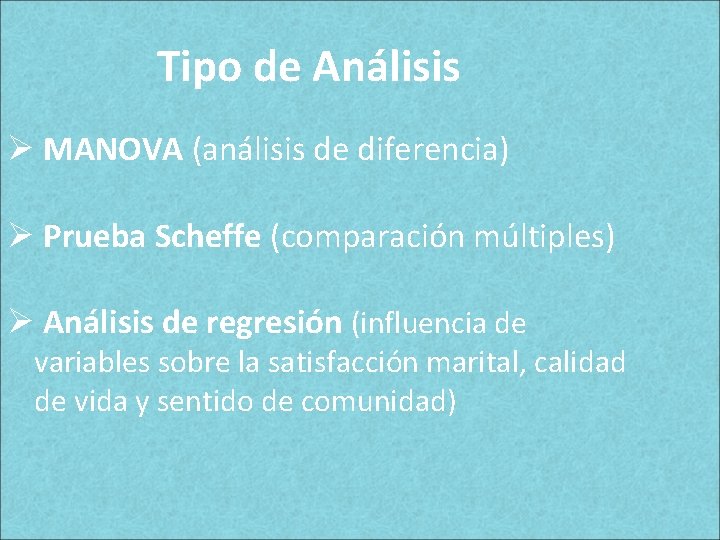 Tipo de Análisis

➢ MANOVA (análisis de diferencia)

➢ Prueba Scheffe (comparación múltiples)

➢ Análisis de regresión (influencia de variables sobre la satisfacción marital, calidad de vida y sentido de comunidad)